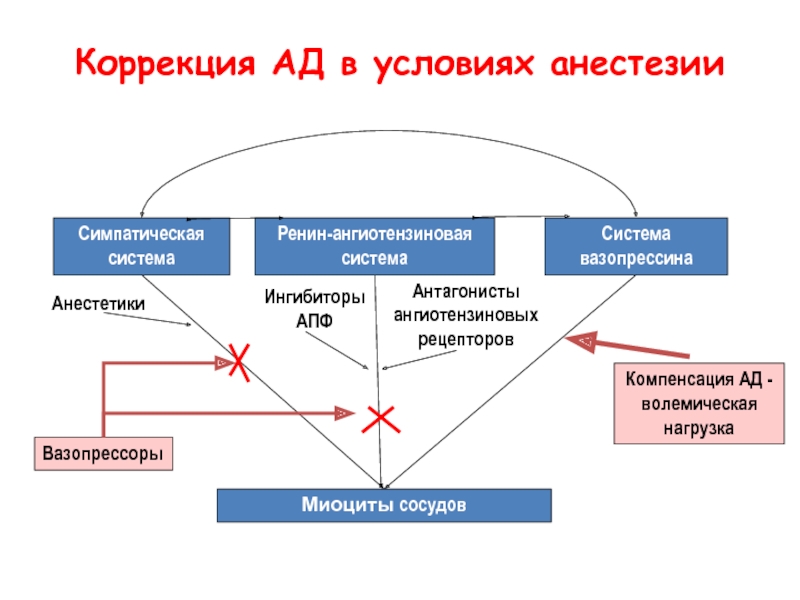 Коррекция АД в условиях анестезии

Симпатическая система

Ренин-ангиотензиновая система

Система вазопрессина

Анестетики

Ингибиторы АПФ

Антагонисты ангиотензиновых рецепторов

Компенсация АД - волемическая нагрузка

Вазопрессоры

Миоциты сосудов